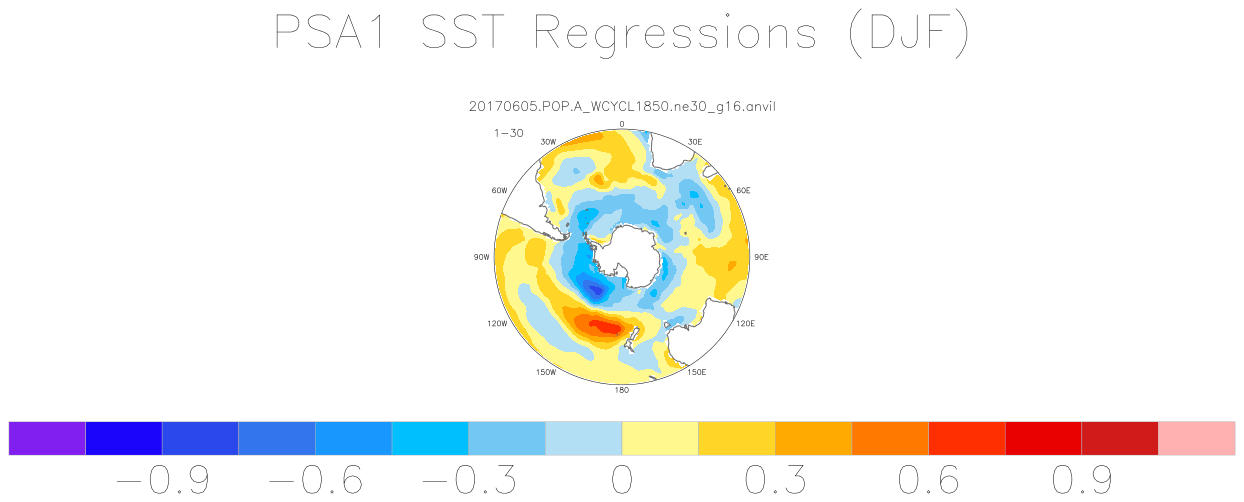 PSA1 SST Regressions (DJF)

20170605.POP.A_WCYCL1850.ne30_g16.anvil

1-30

0
30W
30E
60W
60E
90W
90E
120W
120E
150W
150E
180

−0.9 −0.6 −0.3 0 0.3 0.6 0.9